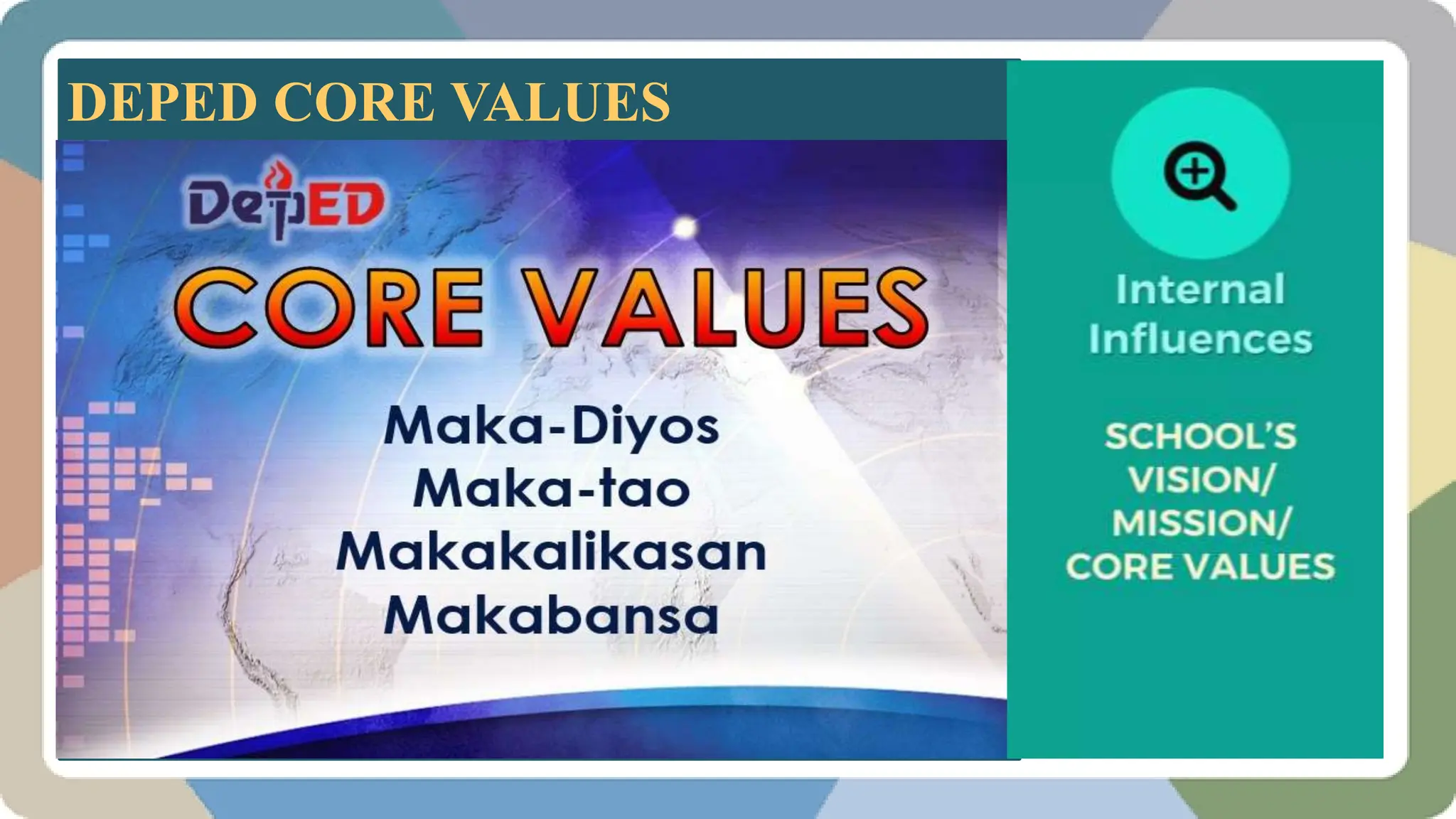 DEPED CORE VALUES

DepED

CORE VALUES

Maka-Diyos
Maka-tao
Makakalikasan
Makabansa

Internal Influences

SCHOOL'S VISION/ MISSION/ CORE VALUES